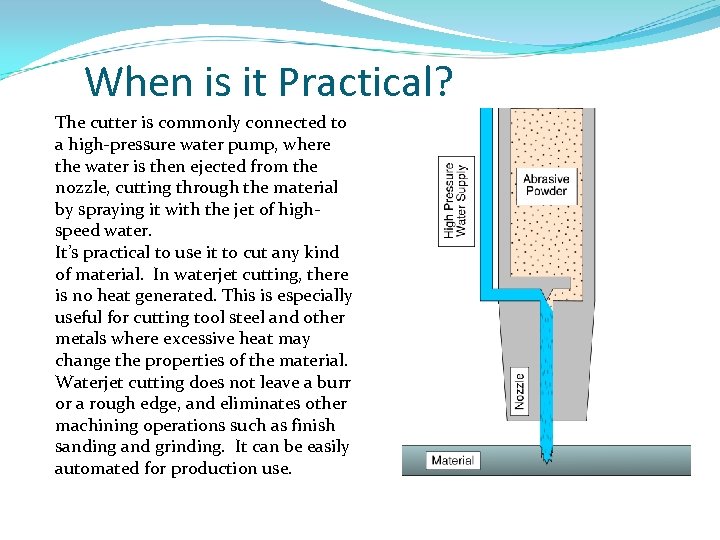 When is it Practical?

The cutter is commonly connected to a high-pressure water pump, where the water is then ejected from the nozzle, cutting through the material by spraying it with the jet of high-speed water.
It's practical to use it to cut any kind of material. In waterjet cutting, there is no heat generated. This is especially useful for cutting tool steel and other metals where excessive heat may change the properties of the material. Waterjet cutting does not leave a burr or a rough edge, and eliminates other machining operations such as finish sanding and grinding. It can be easily automated for production use.

High Pressure Water Supply

Abrasive Powder

Nozzle

Material